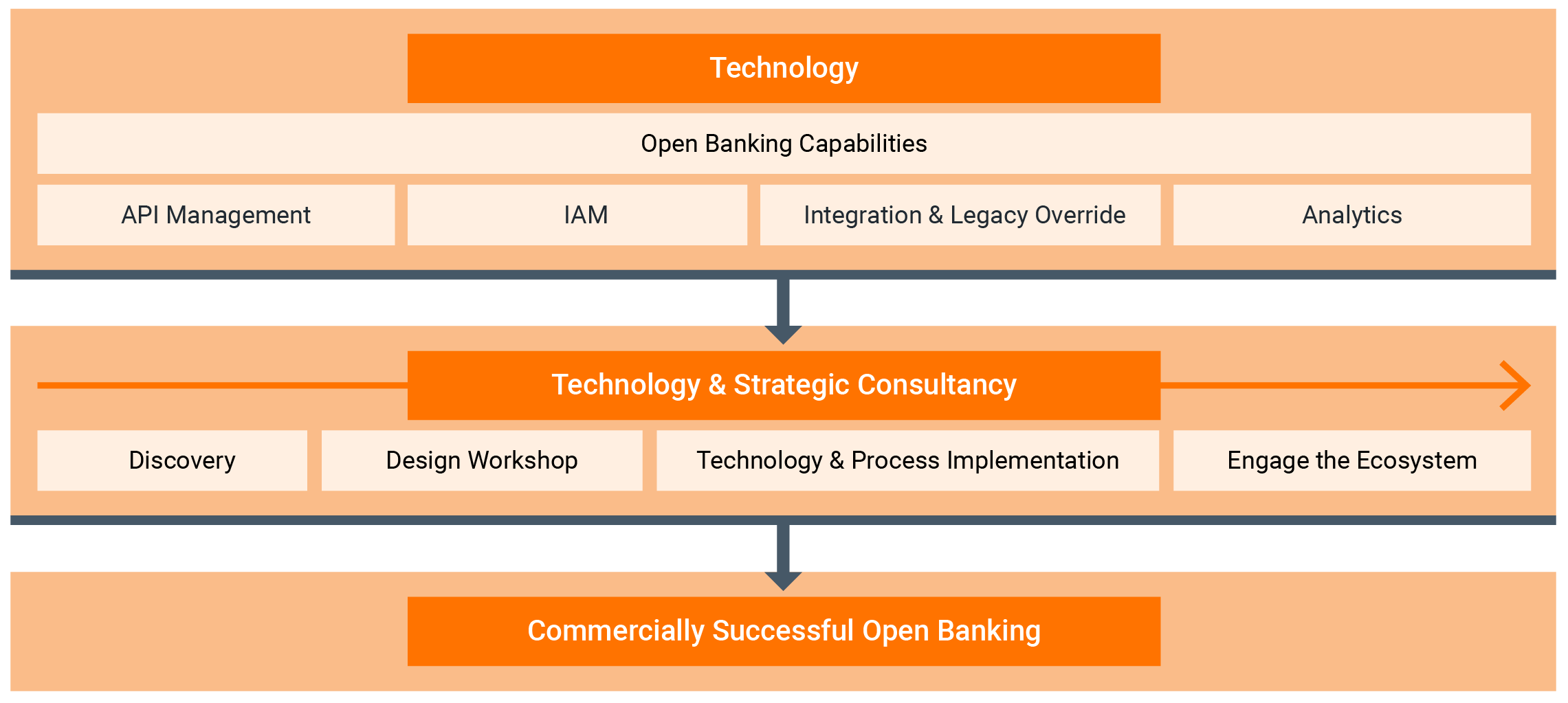 Technology

Open Banking Capabilities

API Management

IAM

Integration & Legacy Override

Analytics

Technology & Strategic Consultancy

Discovery

Design Workshop

Technology & Process Implementation

Engage the Ecosystem

Commercially Successful Open Banking